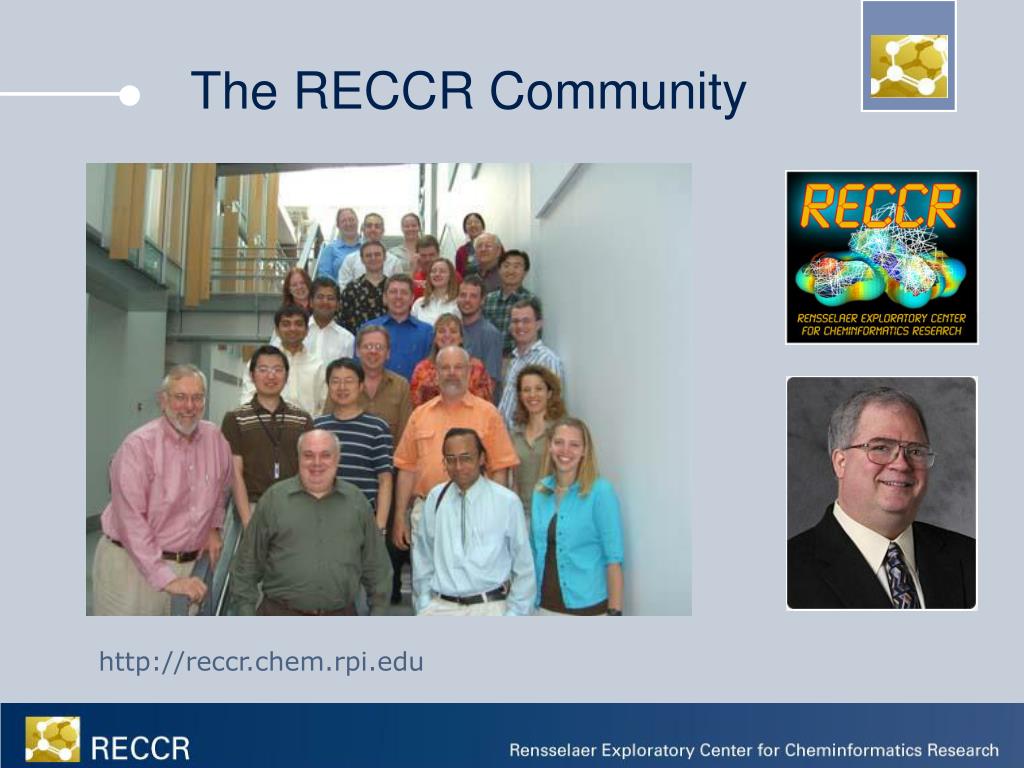 The RECCR Community

RECCR
RENSSELAER EXPLORATORY CENTER FOR CHEMINFORMATICS RESEARCH

http://reccr.chem.rpi.edu

RECCR

Rensselaer Exploratory Center for Cheminformatics Research